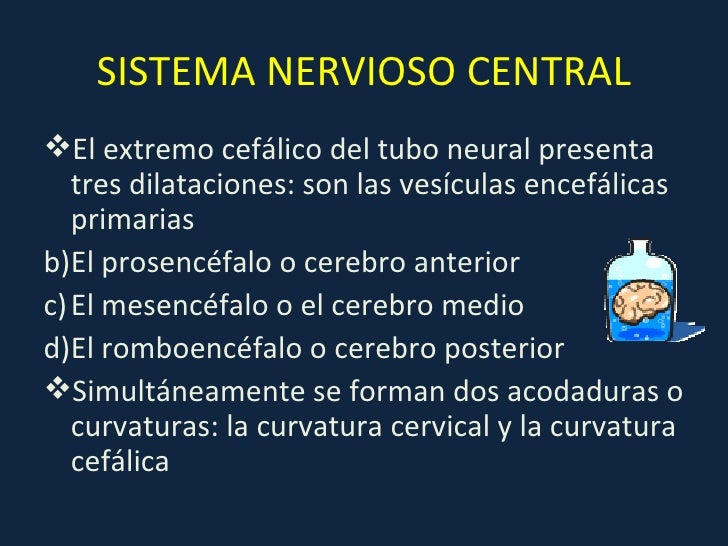 SISTEMA NERVIOSO CENTRAL

❖El extremo cefálico del tubo neural presenta tres dilataciones: son las vesículas encefálicas primarias

b)El prosencéfalo o cerebro anterior

c)El mesencéfalo o el cerebro medio

d)El romboencéfalo o cerebro posterior

❖Simultáneamente se forman dos acodaduras o curvaturas: la curvatura cervical y la curvatura cefálica